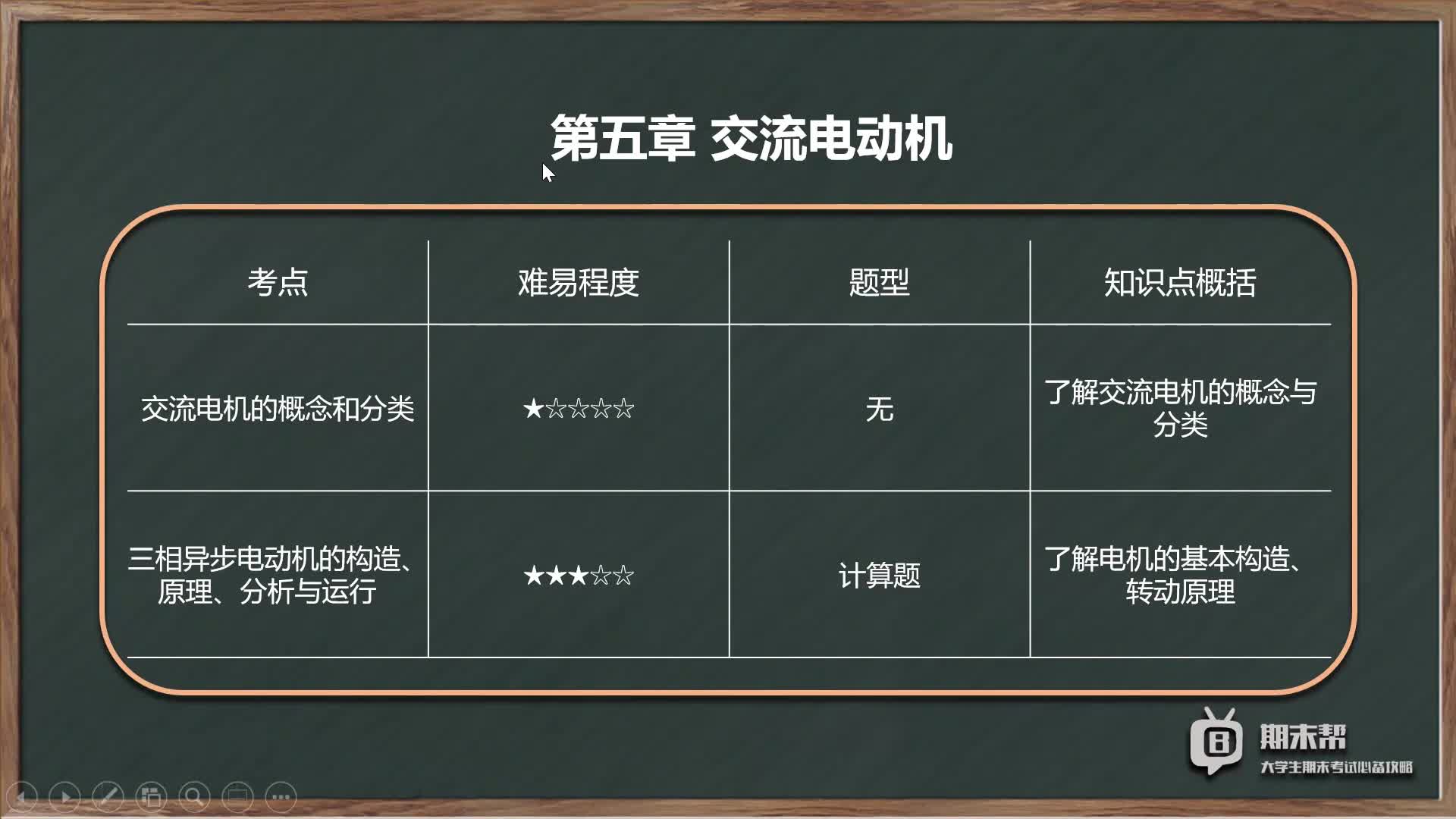 第五章 交流电动机

| 考点 | 难易程度 | 题型 | 知识点概括 |
|---|---|---|---|
| 交流电机的概念和分类 | ★☆☆☆☆ | 无 | 了解交流电机的概念与分类 |
| 三相异步电动机的构造、原理、分析与运行 | ★★★☆☆ | 计算题 | 了解电机的基本构造、转动原理 |

期末帮
大学生期末考试必备攻略